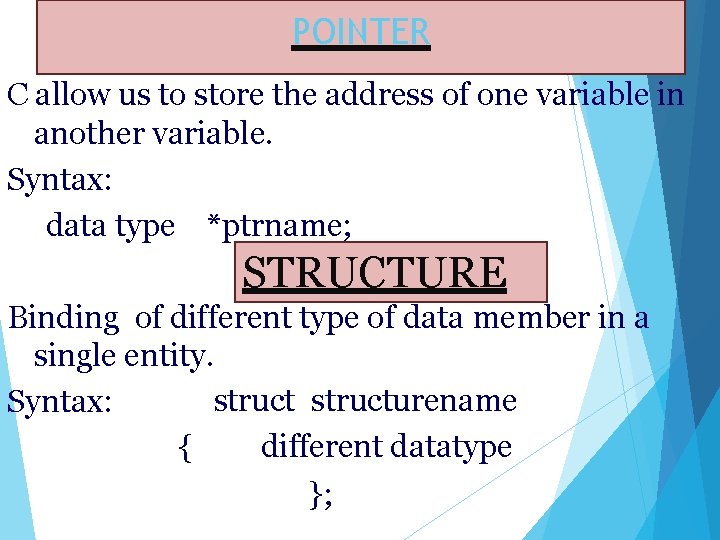 POINTER

C allow us to store the address of one variable in another variable.

Syntax:

data type *ptrname;

STRUCTURE

Binding of different type of data member in a single entity.

Syntax: struct structurename

{ different datatype

};